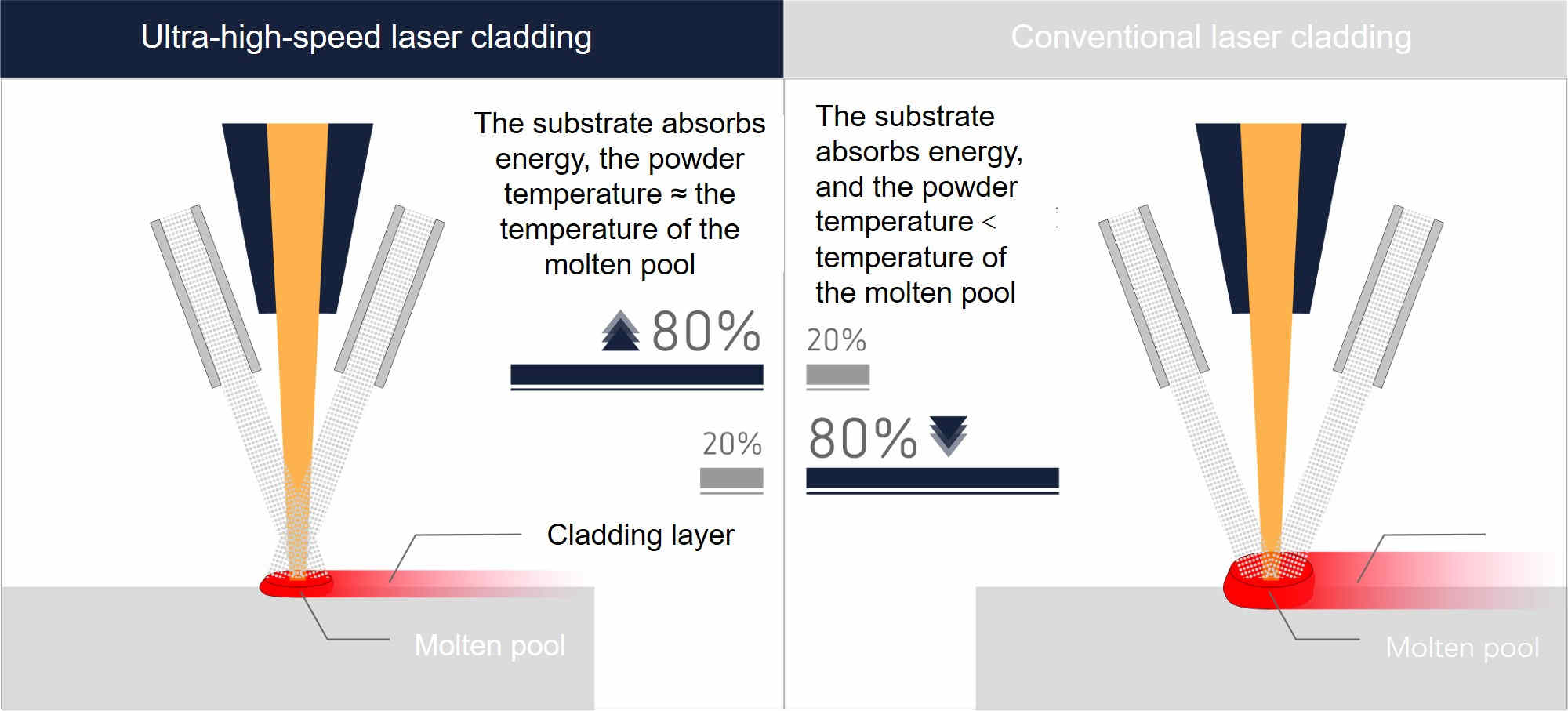 Ultra-high-speed laser cladding

The substrate absorbs energy, the powder temperature ≈ the temperature of the molten pool

80%

20%

Cladding layer

Molten pool

Conventional laser cladding

The substrate absorbs energy, and the powder temperature < temperature of the molten pool

20%

80%

Molten pool